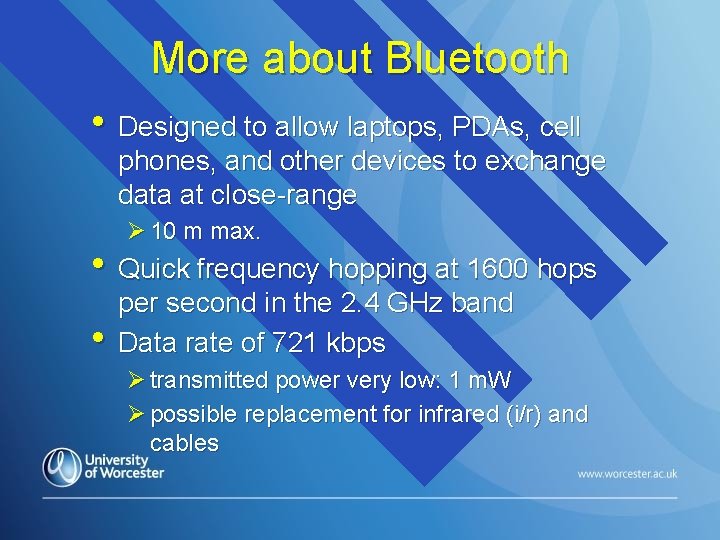 More about Bluetooth

• Designed to allow laptops, PDAs, cell phones, and other devices to exchange data at close-range
  ➢ 10 m max.
• Quick frequency hopping at 1600 hops per second in the 2.4 GHz band
• Data rate of 721 kbps
  ➢ transmitted power very low: 1 mW
  ➢ possible replacement for infrared (i/r) and cables

University of Worcester

www.worcester.ac.uk